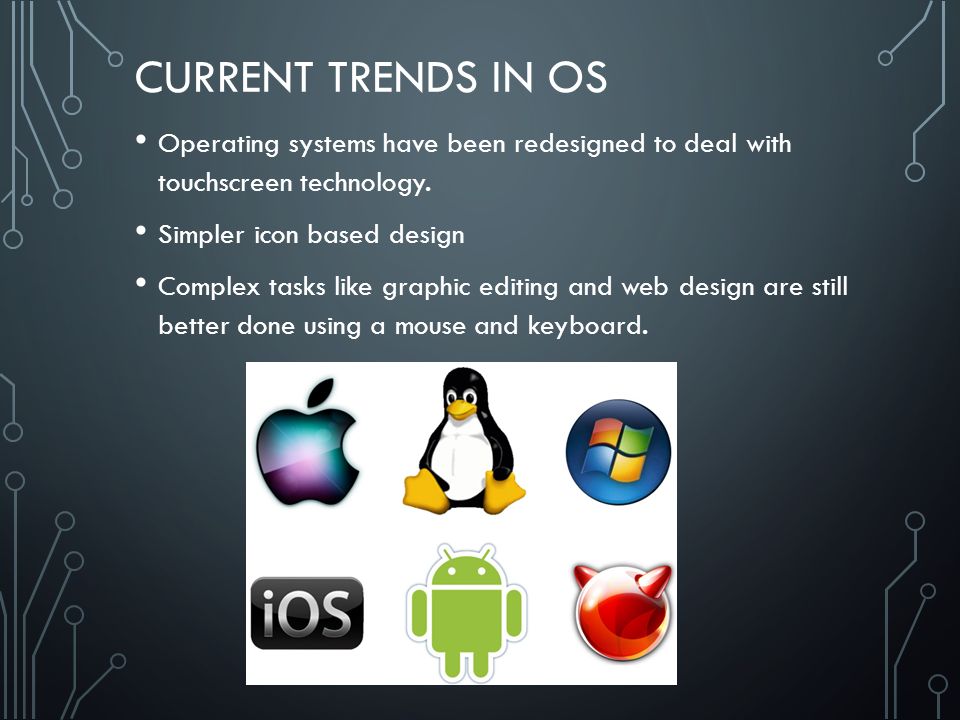 CURRENT TRENDS IN OS

• Operating systems have been redesigned to deal with touchscreen technology.

• Simpler icon based design

• Complex tasks like graphic editing and web design are still better done using a mouse and keyboard.

iOS